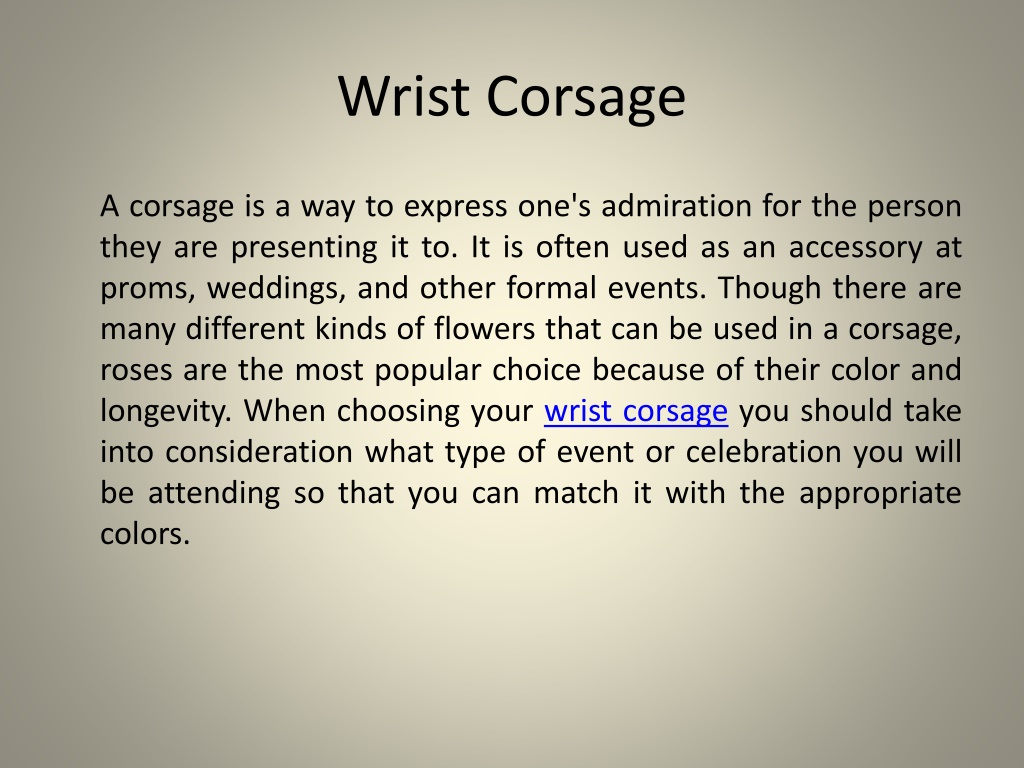 Wrist Corsage

A corsage is a way to express one's admiration for the person they are presenting it to. It is often used as an accessory at proms, weddings, and other formal events. Though there are many different kinds of flowers that can be used in a corsage, roses are the most popular choice because of their color and longevity. When choosing your wrist corsage you should take into consideration what type of event or celebration you will be attending so that you can match it with the appropriate colors.